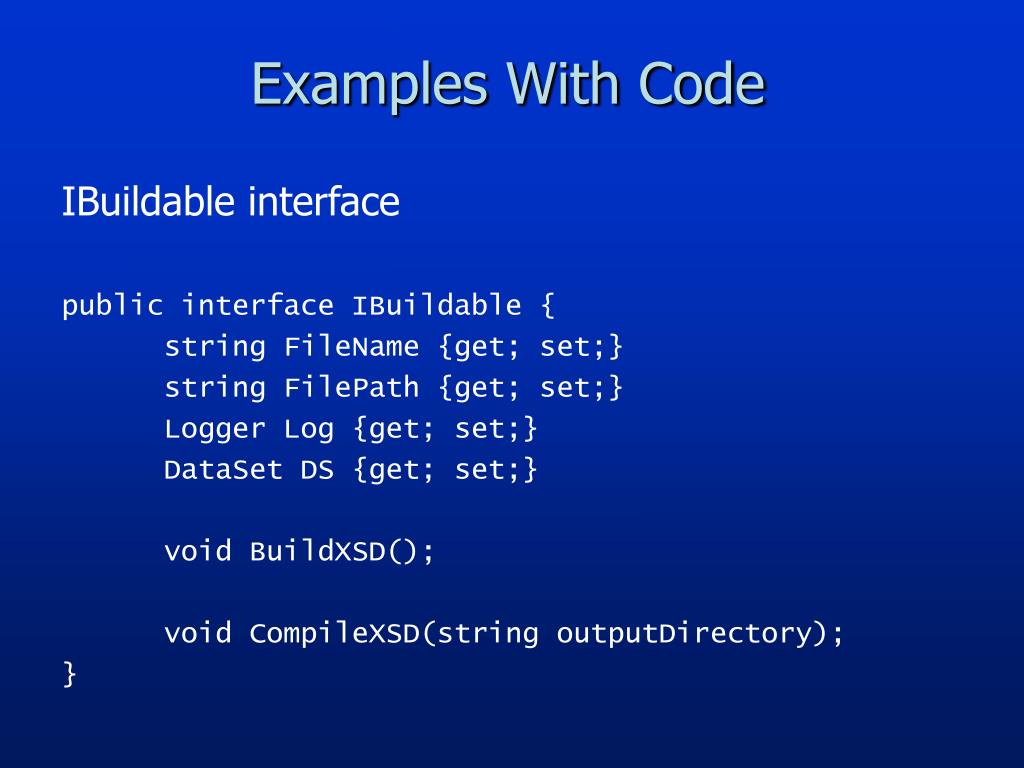 Examples With Code

IBuildable interface

public interface IBuildable {
string FileName {get; set;}
string FilePath {get; set;}
Logger Log {get; set;}
DataSet DS {get; set;}

void BuildXSD();

void CompileXSD(string outputDirectory);
}